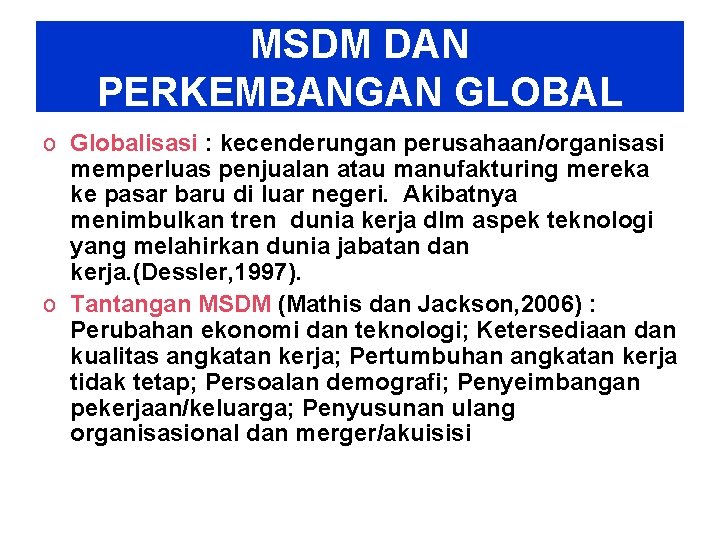 MSDM DAN
PERKEMBANGAN GLOBAL

o Globalisasi : kecenderungan perusahaan/organisasi memperluas penjualan atau manufakturing mereka ke pasar baru di luar negeri. Akibatnya menimbulkan tren dunia kerja dlm aspek teknologi yang melahirkan dunia jabatan dan kerja.(Dessler,1997).

o Tantangan MSDM (Mathis dan Jackson,2006) : Perubahan ekonomi dan teknologi; Ketersediaan dan kualitas angkatan kerja; Pertumbuhan angkatan kerja tidak tetap; Persoalan demografi; Penyeimbangan pekerjaan/keluarga; Penyusunan ulang organisasional dan merger/akuisisi